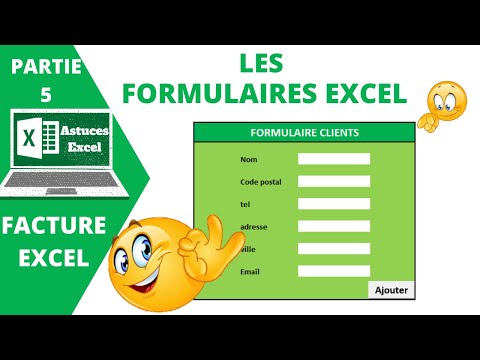 PARTIE 5

X Astuces Excel

FACTURE EXCEL

LES FORMULAIRES EXCEL

FORMULAIRE CLIENTS

Nom

Code postal

tel

adresse

ville

Email

Ajouter